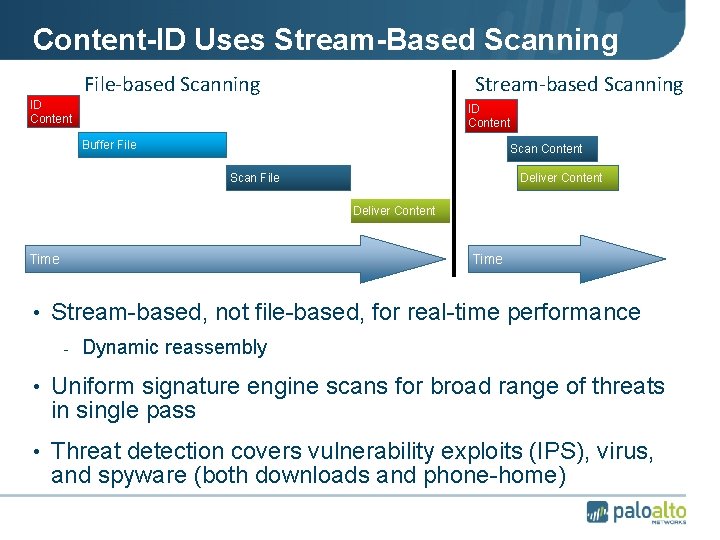 Content-ID Uses Stream-Based Scanning

File-based Scanning

ID Content

Buffer File

Scan File

Deliver Content

Time

Stream-based Scanning

ID Content

Scan Content

Deliver Content

Time

• Stream-based, not file-based, for real-time performance
- Dynamic reassembly

• Uniform signature engine scans for broad range of threats in single pass

• Threat detection covers vulnerability exploits (IPS), virus, and spyware (both downloads and phone-home)

paloalto NETWORKS